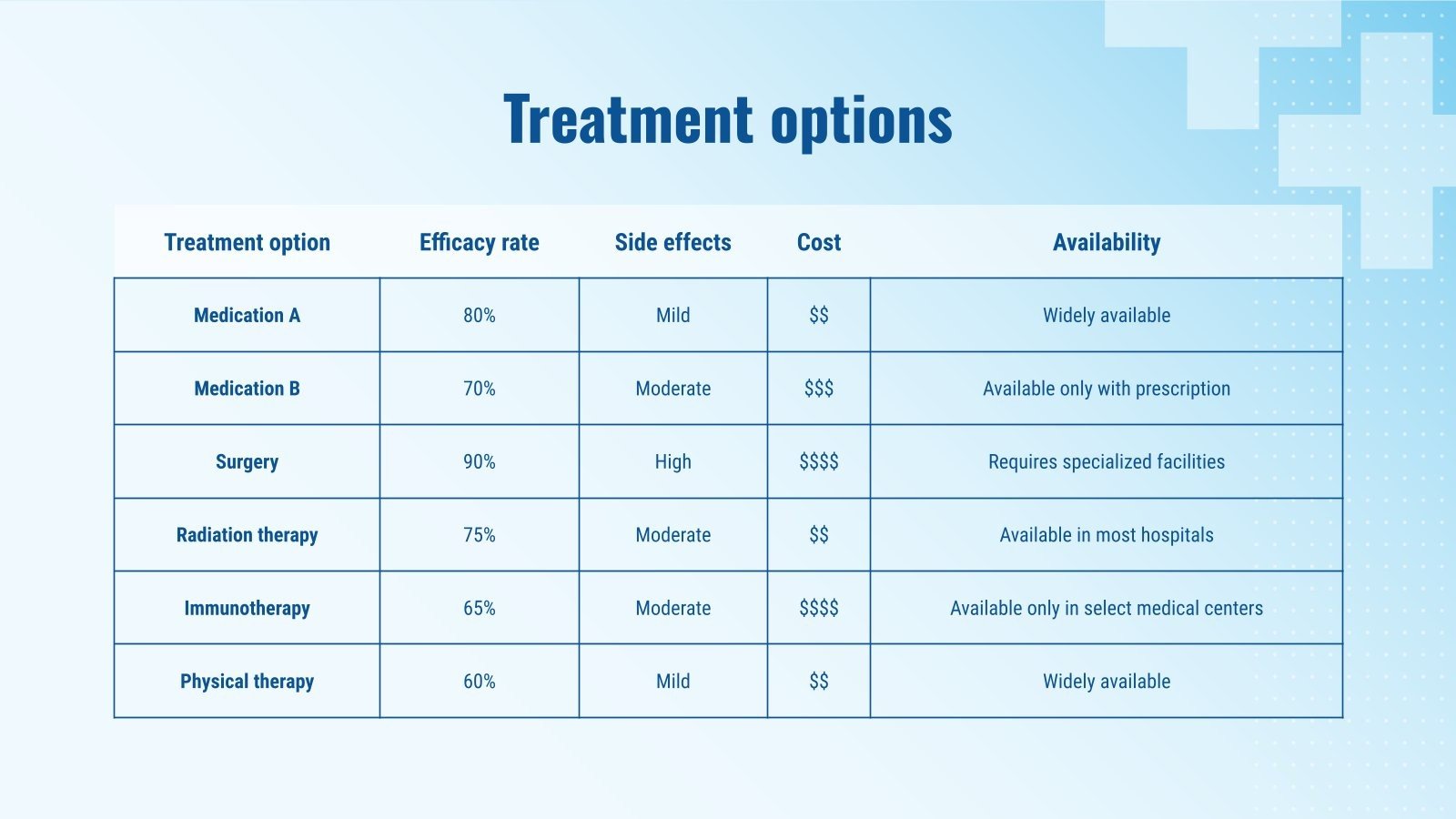 Treatment options

| Treatment option | Efficacy rate | Side effects | Cost | Availability |
|---|---|---|---|---|
| Medication A | 80% | Mild | \$\$ | Widely available |
| Medication B | 70% | Moderate | \$\$\$ | Available only with prescription |
| Surgery | 90% | High | \$\$\$\$ | Requires specialized facilities |
| Radiation therapy | 75% | Moderate | \$\$ | Available in most hospitals |
| Immunotherapy | 65% | Moderate | \$\$\$\$ | Available only in select medical centers |
| Physical therapy | 60% | Mild | \$\$ | Widely available |